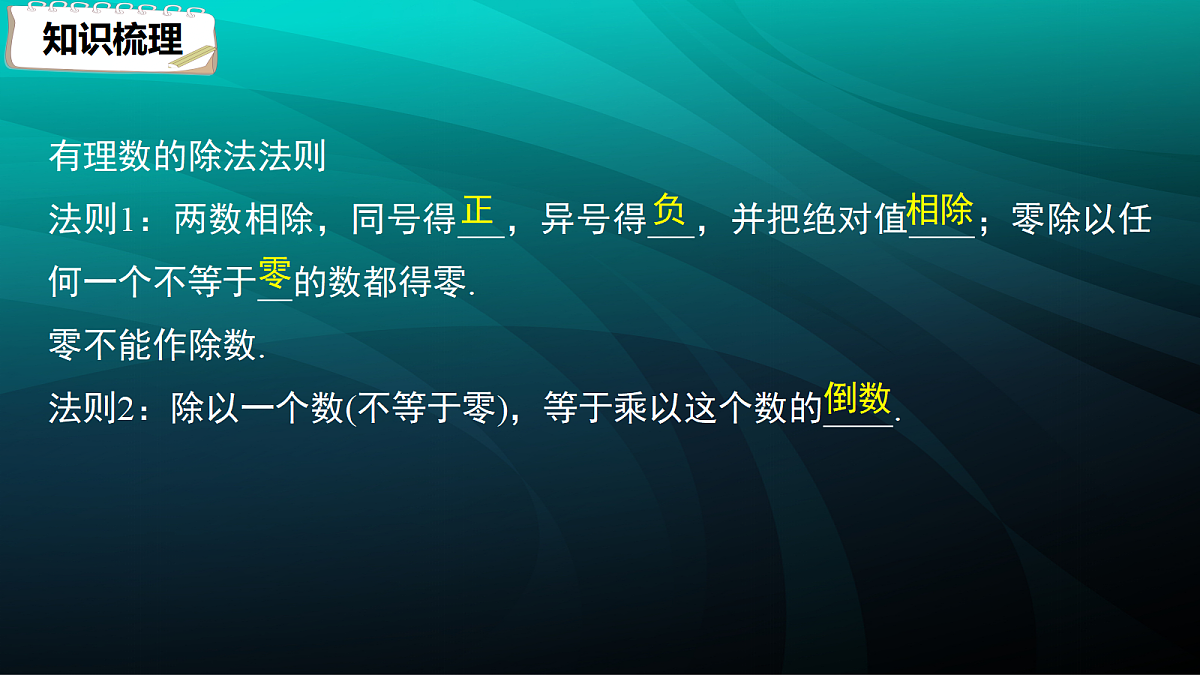 知识梳理

有理数的除法法则

法则1：两数相除，同号得正，异号得负，并把绝对值相除；零除以任何一个不等于零的数都得零.

零不能作除数.

法则2：除以一个数(不等于零)，等于乘以这个数的倒数.